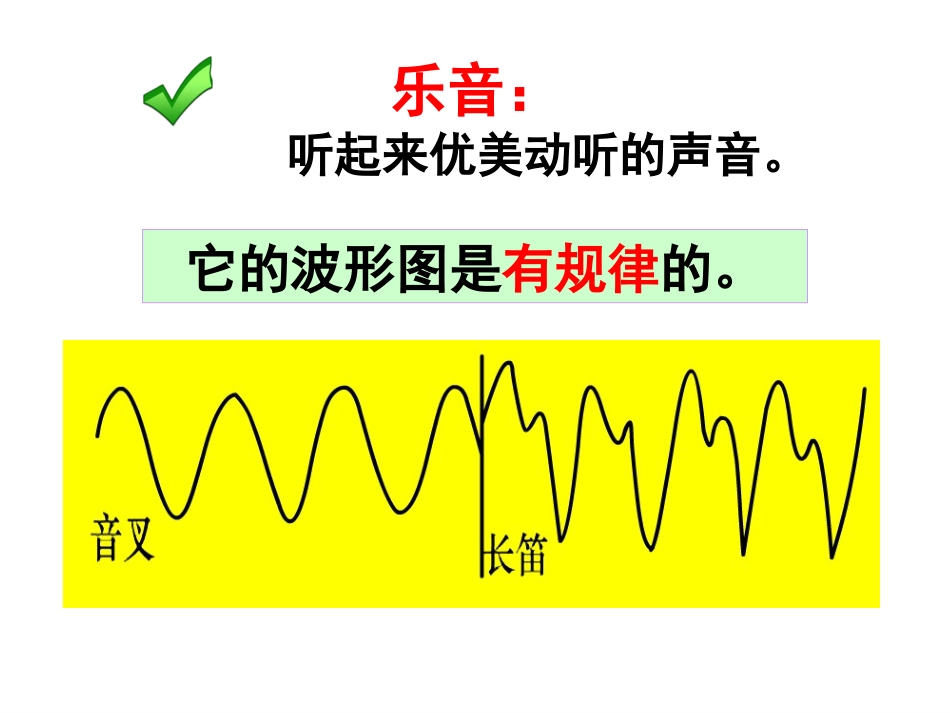 乐音：

听起来优美动听的声音。

它的波形图是有规律的。

音叉

长笛